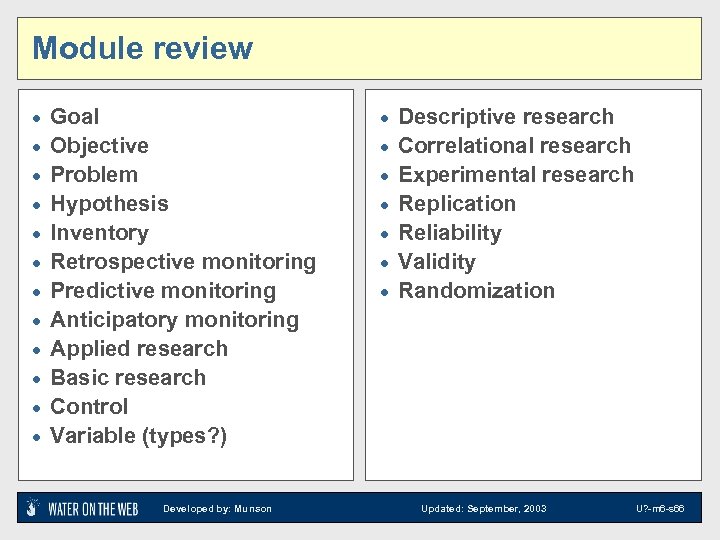 Module review

- Goal
- Objective
- Problem
- Hypothesis
- Inventory
- Retrospective monitoring
- Predictive monitoring
- Anticipatory monitoring
- Applied research
- Basic research
- Control
- Variable (types?)

- Descriptive research
- Correlational research
- Experimental research
- Replication
- Reliability
- Validity
- Randomization

WATER ON THE WEB Developed by: Munson Updated: September, 2003 U?-m6-s66